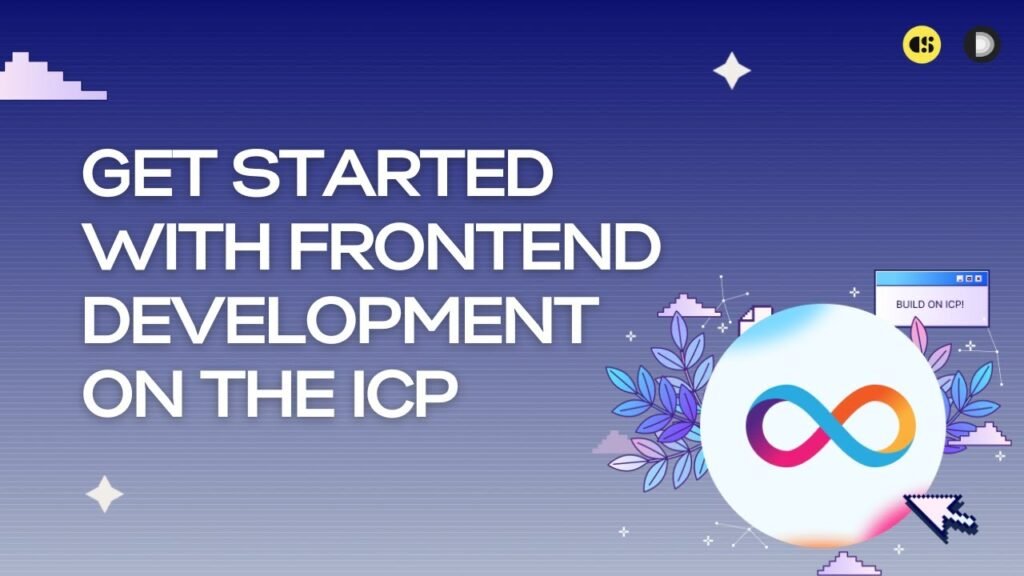 GET STARTED WITH FRONTEND DEVELOPMENT ON THE ICP

BUILD ON ICP!